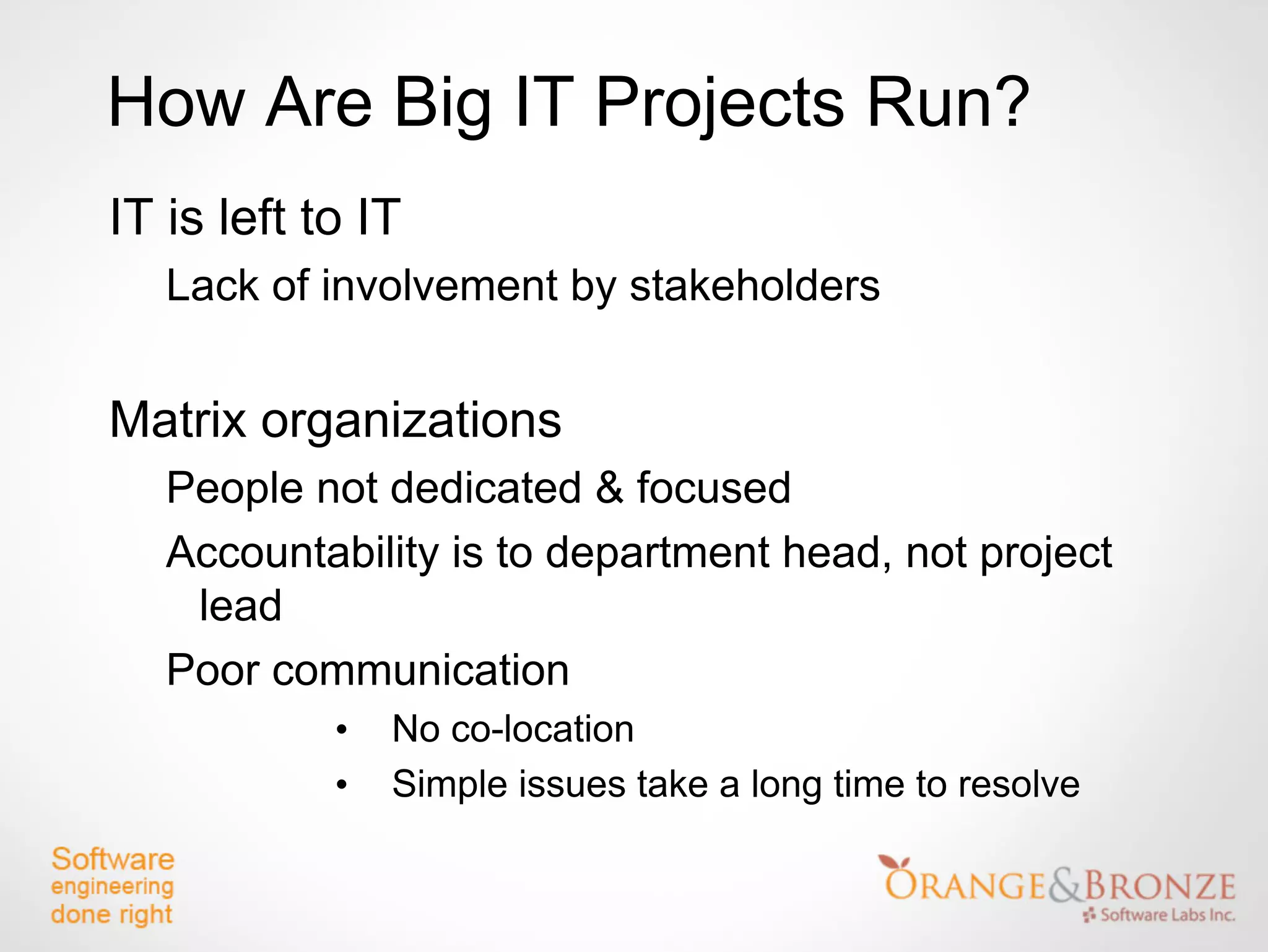 How Are Big IT Projects Run?

IT is left to IT

Lack of involvement by stakeholders

Matrix organizations

People not dedicated & focused

Accountability is to department head, not project lead

Poor communication

• No co-location
• Simple issues take a long time to resolve

Software engineering done right

ORANGE&BRONZE Software Labs Inc.